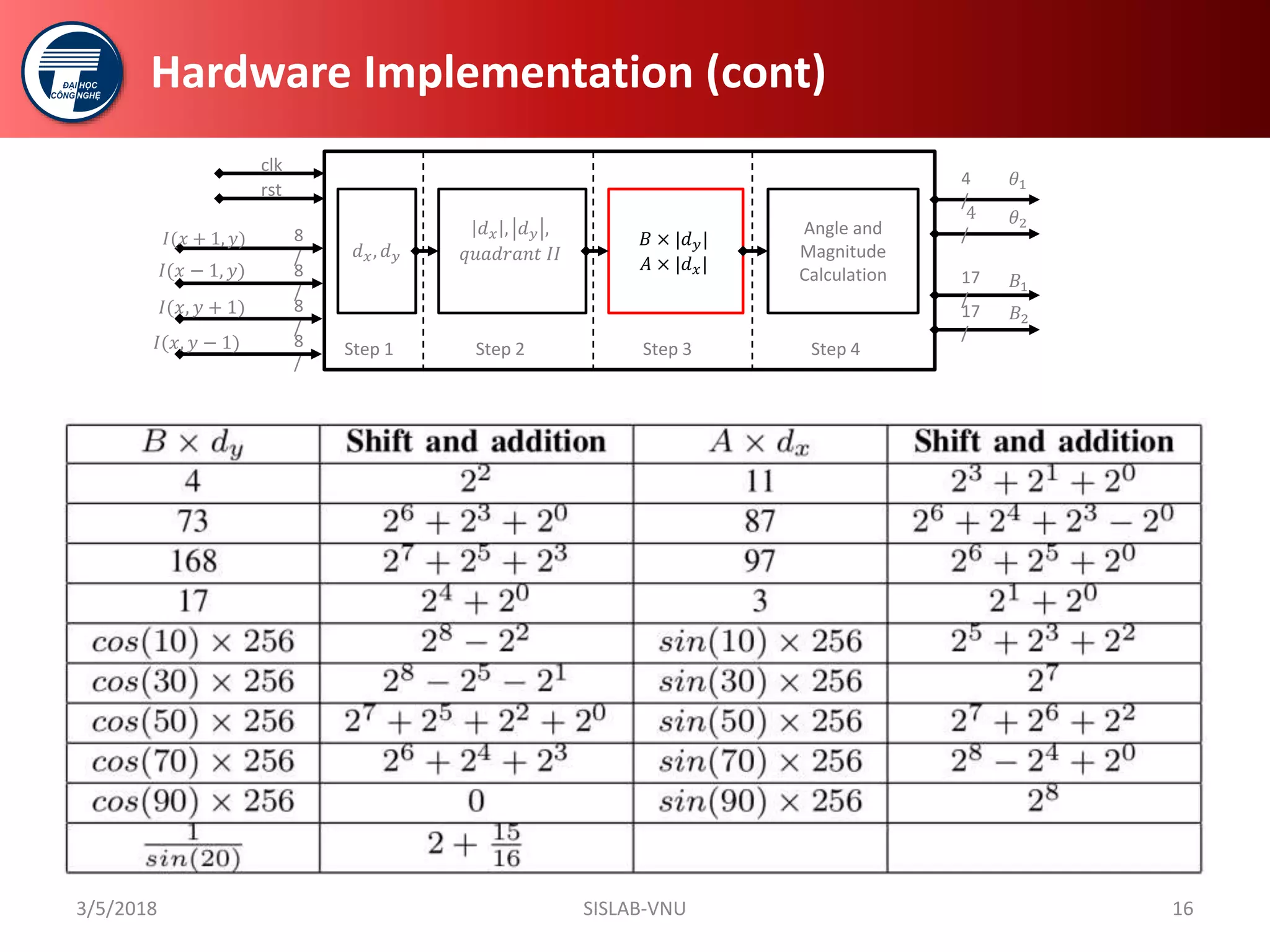 ĐẠI HỌC CÔNG NGHỆ

Hardware Implementation (cont)

clk
rst
$I(x+1,y)$ 8
$I(x-1,y)$ 8
$I(x,y+1)$ 8
$I(x,y-1)$ 8

$d_x, d_y$
Step 1

$|d_x|, |d_y|,$ $quadrant\ II$
Step 2

$B \times |d_y|$
$A \times |d_x|$
Step 3

Angle and Magnitude Calculation
Step 4

4 $\theta_1$
4 $\theta_2$
17 $B_1$
17 $B_2$

| $B \times d_y$ | Shift and addition | $A \times d_x$ | Shift and addition |
|---|---|---|---|
| 4 | $2^2$ | 11 | $2^3 + 2^1 + 2^0$ |
| 73 | $2^6 + 2^3 + 2^0$ | 87 | $2^6 + 2^4 + 2^3 - 2^0$ |
| 168 | $2^7 + 2^5 + 2^3$ | 97 | $2^6 + 2^5 + 2^0$ |
| 17 | $2^4 + 2^0$ | 3 | $2^1 + 2^0$ |
| $cos(10) \times 256$ | $2^8 - 2^2$ | $sin(10) \times 256$ | $2^5 + 2^3 + 2^2$ |
| $cos(30) \times 256$ | $2^8 - 2^5 - 2^1$ | $sin(30) \times 256$ | $2^7$ |
| $cos(50) \times 256$ | $2^7 + 2^5 + 2^2 + 2^0$ | $sin(50) \times 256$ | $2^7 + 2^6 + 2^2$ |
| $cos(70) \times 256$ | $2^6 + 2^4 + 2^3$ | $sin(70) \times 256$ | $2^8 - 2^4 + 2^0$ |
| $cos(90) \times 256$ | 0 | $sin(90) \times 256$ | $2^8$ |
| $\frac{1}{sin(20)}$ | $2 + \frac{15}{16}$ | | |

3/5/2018
SISLAB-VNU
16